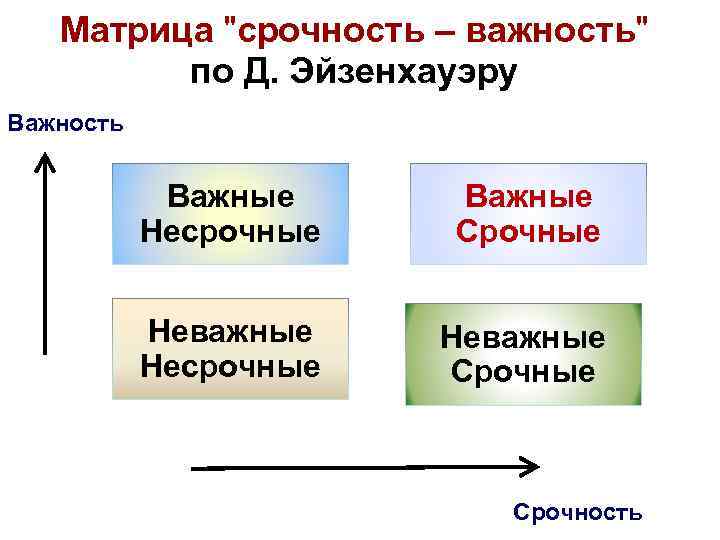 Матрица "срочность – важность" по Д. Эйзенхауэру

Важность

Важные Несрочные

Важные Срочные

Неважные Несрочные

Неважные Срочные

Срочность